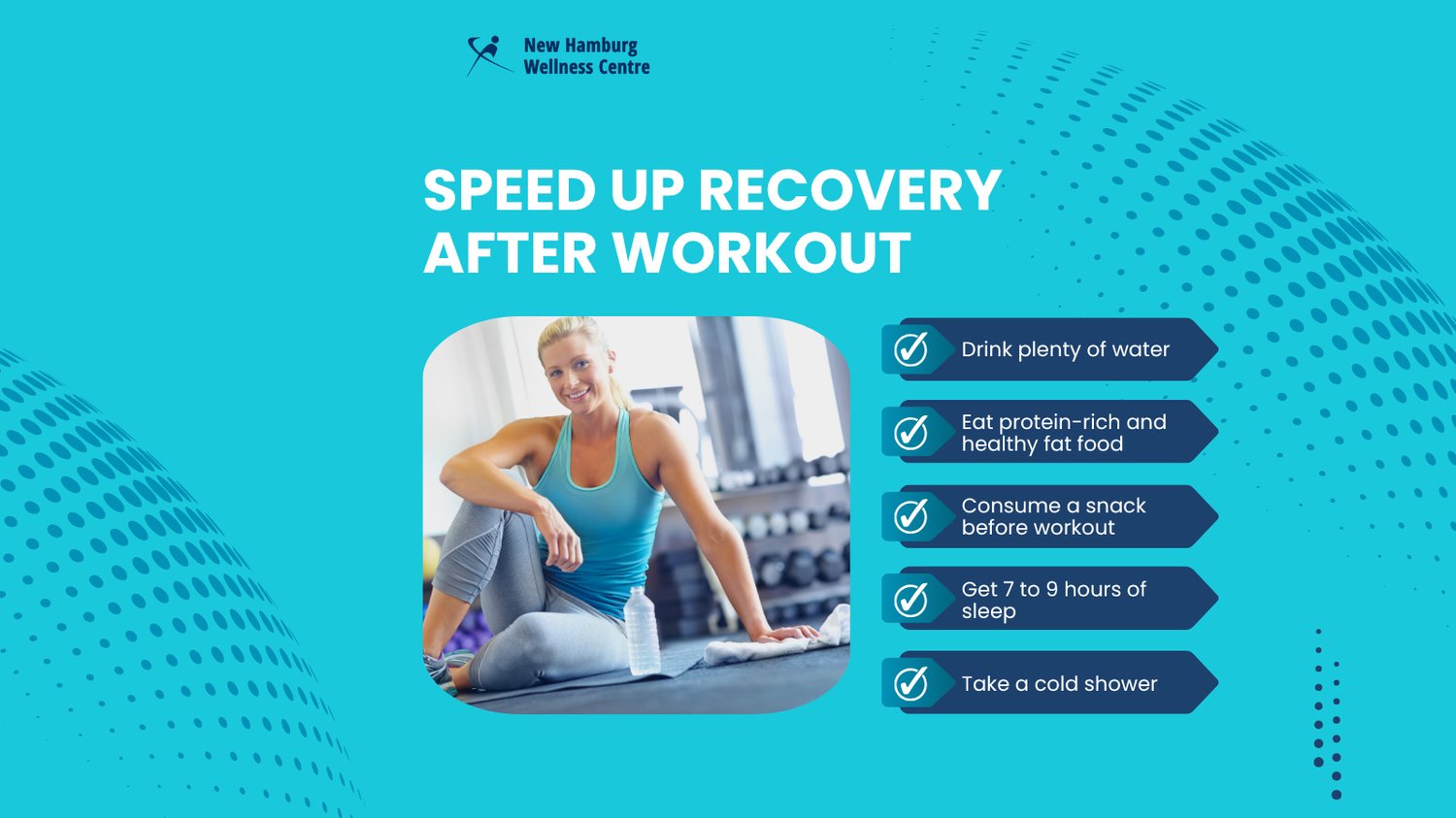 New Hamburg
Wellness Centre

SPEED UP RECOVERY AFTER WORKOUT

Drink plenty of water

Eat protein-rich and healthy fat food

Consume a snack before workout

Get 7 to 9 hours of sleep

Take a cold shower